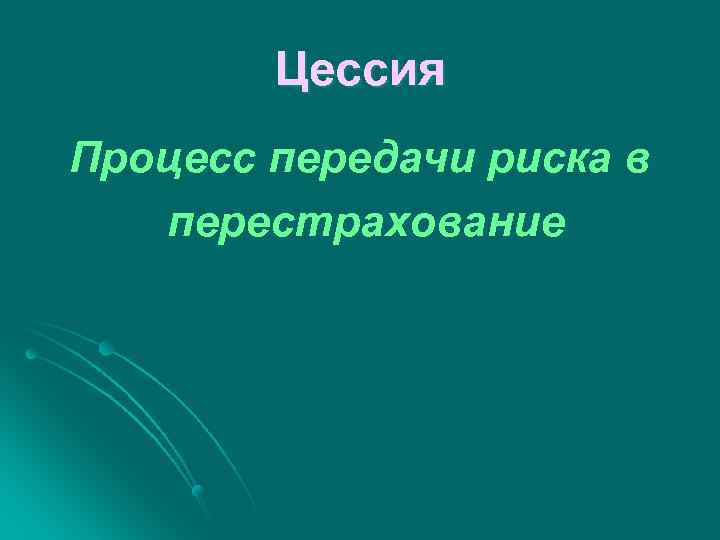 Цессия

Процесс передачи риска в перестрахование